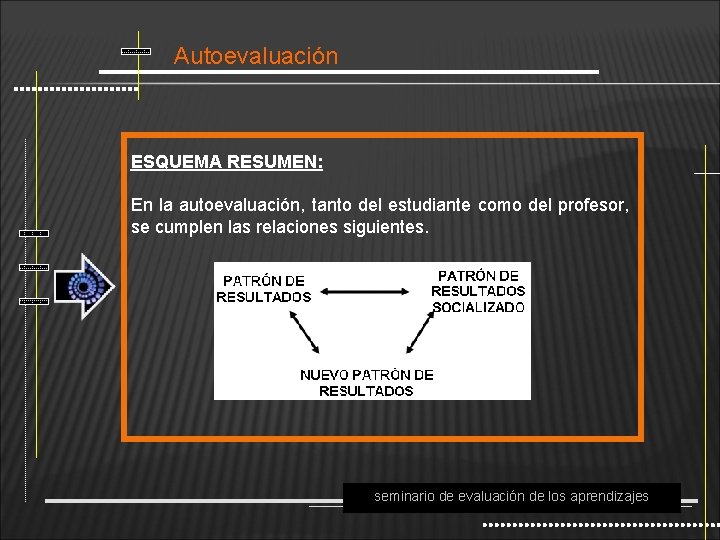 Autoevaluación

ESQUEMA RESUMEN:

En la autoevaluación, tanto del estudiante como del profesor, se cumplen las relaciones siguientes.

PATRÓN DE RESULTADOS

PATRÓN DE RESULTADOS SOCIALIZADO

NUEVO PATRÓN DE RESULTADOS

seminario de evaluación de los aprendizajes